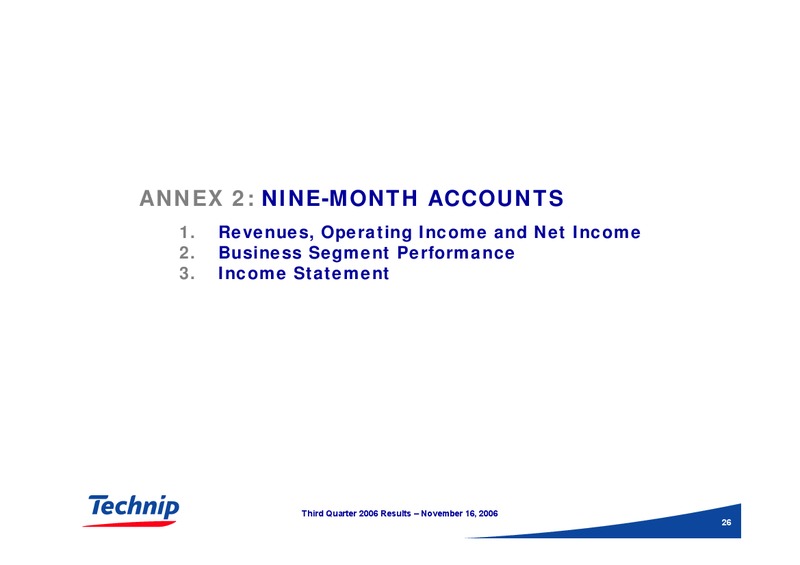 ANNEX 2: NINE-MONTH ACCOUNTS

1. Revenues, Operating Income and Net Income
2. Business Segment Performance
3. Income Statement

Technip

Third Quarter 2006 Results – November 16, 2006

26